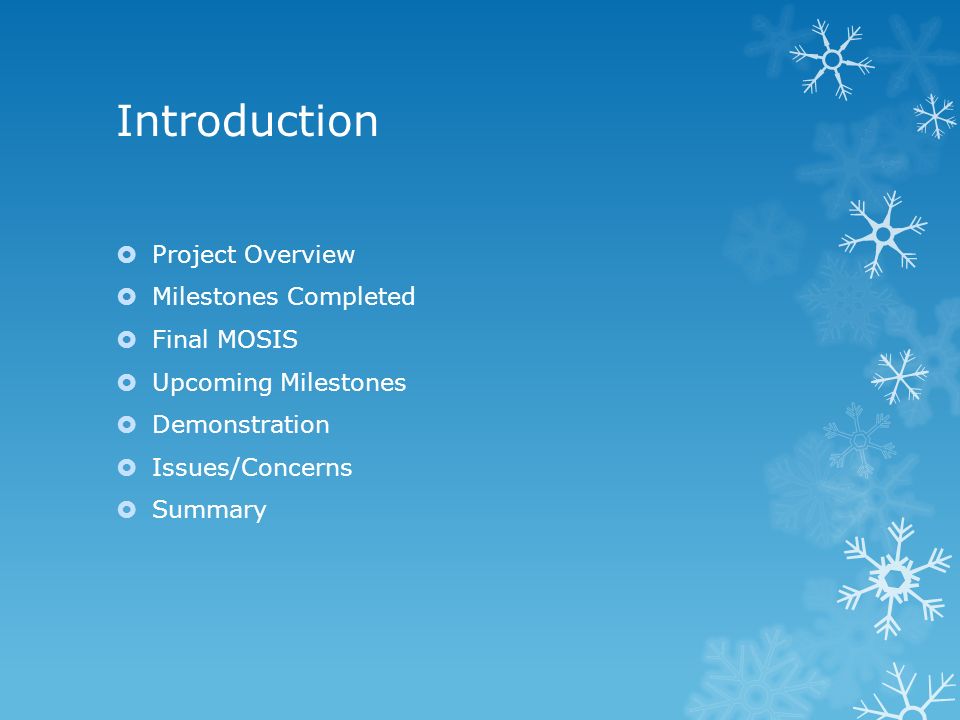 Introduction

Project Overview
Milestones Completed
Final MOSIS
Upcoming Milestones
Demonstration
Issues/Concerns
Summary